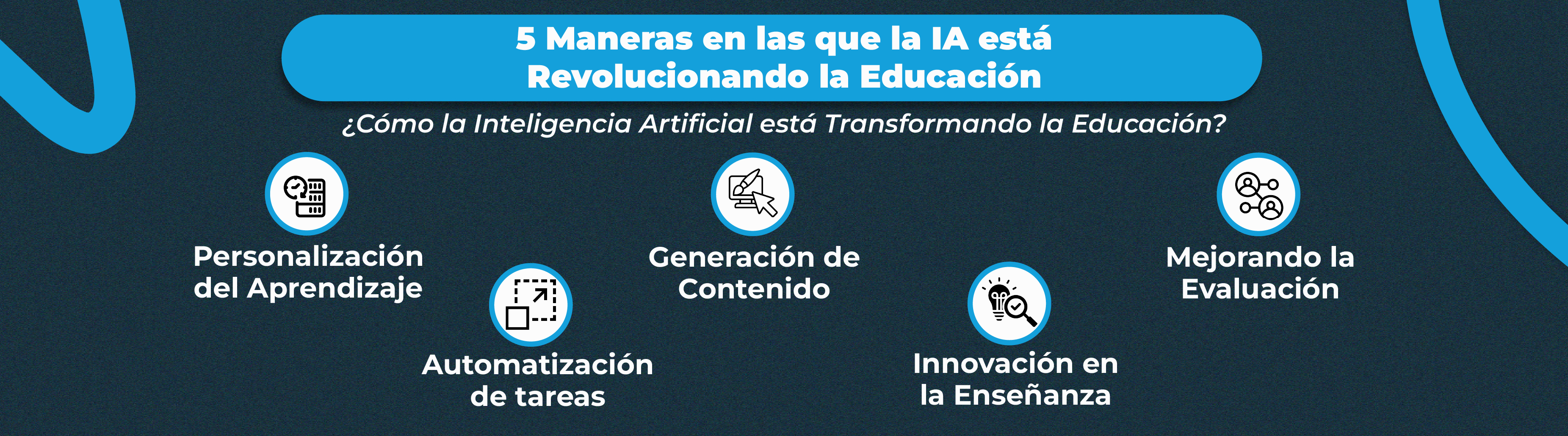 5 Maneras en las que la IA está Revolucionando la Educación

¿Cómo la Inteligencia Artificial está Transformando la Educación?

Personalización del Aprendizaje

Automatización de tareas

Generación de Contenido

Innovación en la Enseñanza

Mejorando la Evaluación